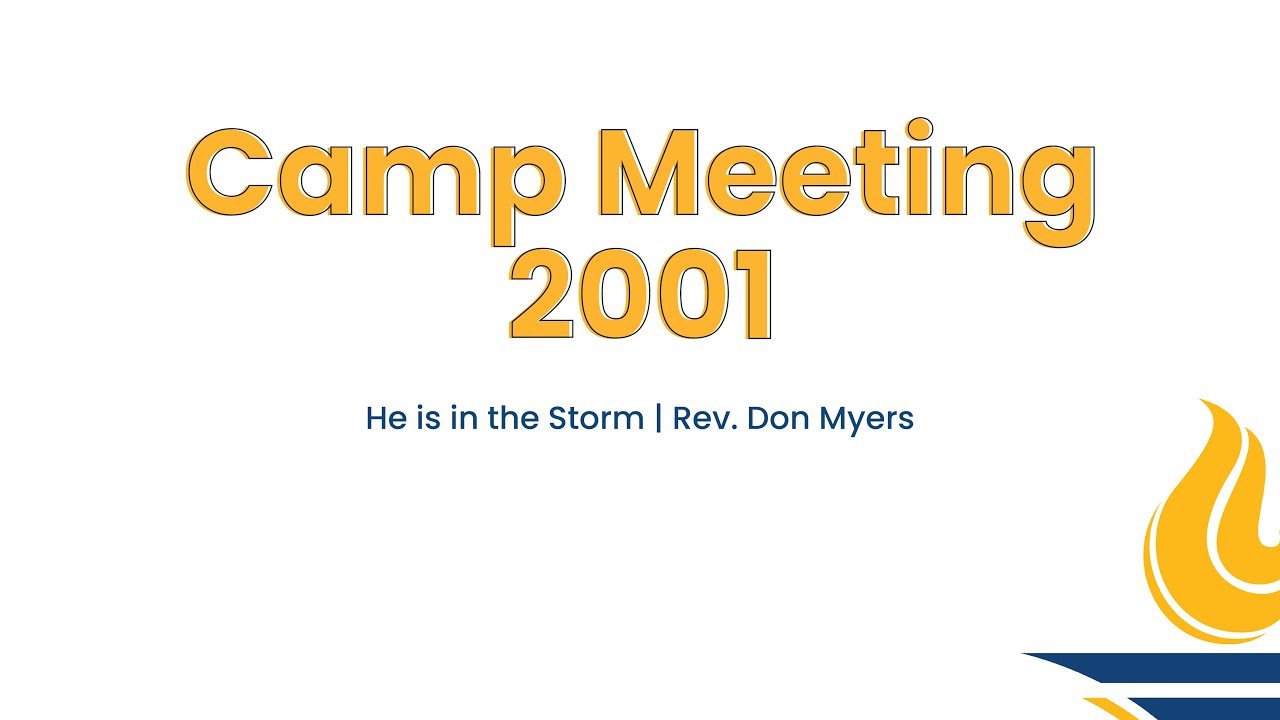 Camp Meeting 2001

He is in the Storm | Rev. Don Myers